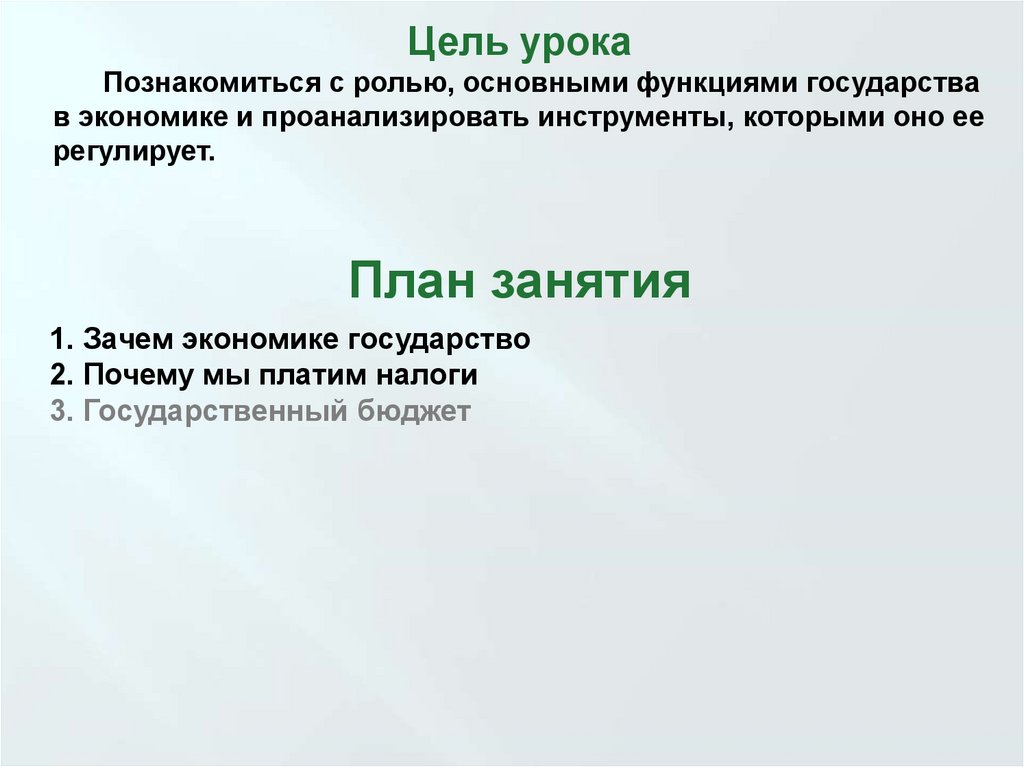 Цель урока

Познакомиться с ролью, основными функциями государства в экономике и проанализировать инструменты, которыми оно ее регулирует.

План занятия

1. Зачем экономике государство
2. Почему мы платим налоги
3. Государственный бюджет